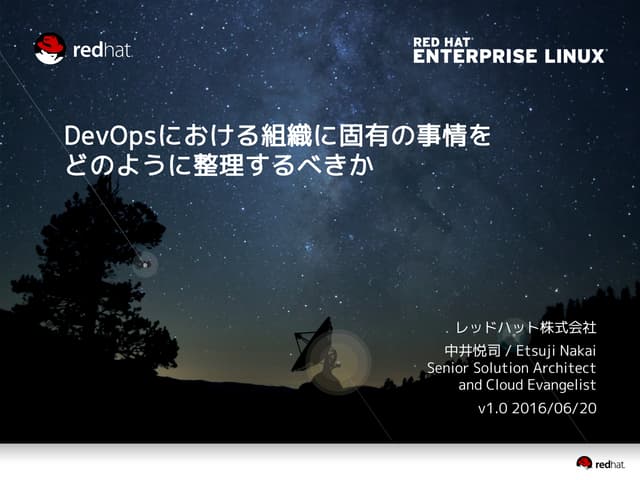 redhat

RED HAT
ENTERPRISE LINUX

DevOpsにおける組織に固有の事情をどのように整理するべきか

レッドハット株式会社
中井悦司 / Etsuji Nakai
Senior Solution Architect and Cloud Evangelist

v1.0 2016/06/20

redhat